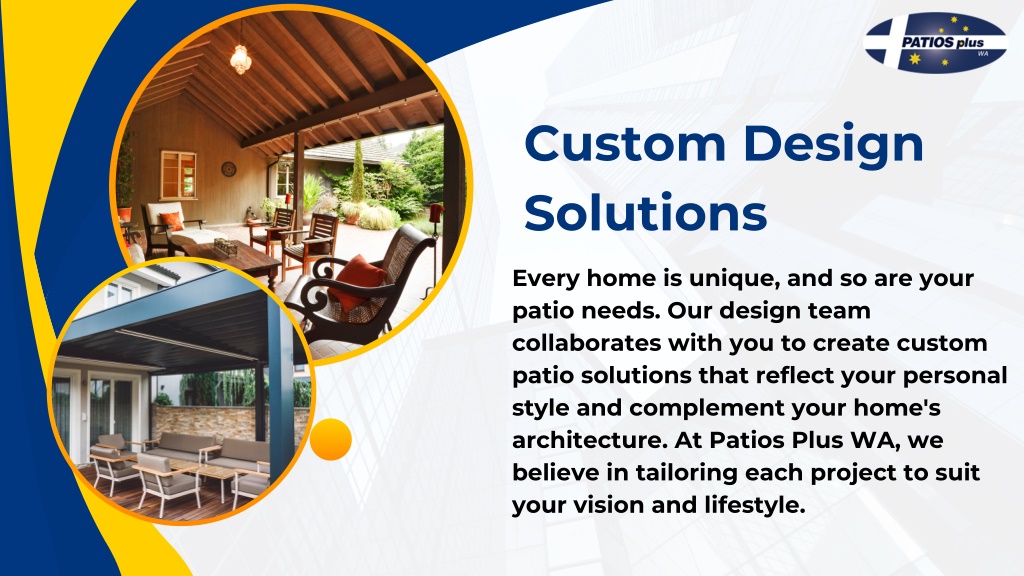 PATIOS plus WA

Custom Design Solutions

Every home is unique, and so are your patio needs. Our design team collaborates with you to create custom patio solutions that reflect your personal style and complement your home's architecture. At Patios Plus WA, we believe in tailoring each project to suit your vision and lifestyle.